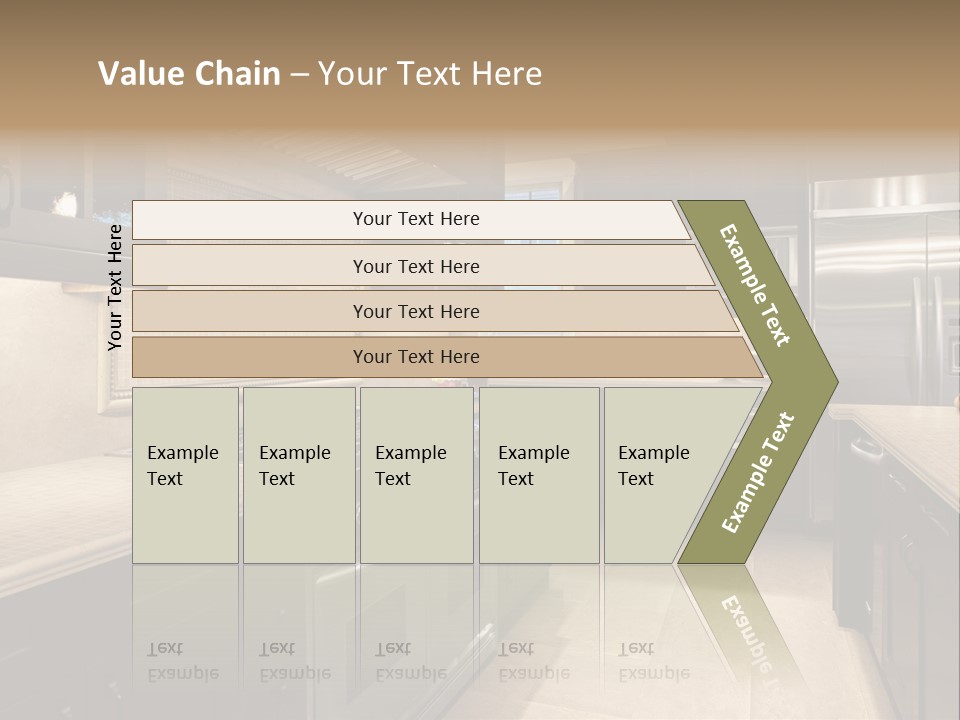 Value Chain – Your Text Here

Your Text Here

Your Text Here

Your Text Here

Your Text Here

Your Text Here

Example Text

Example Text

Example Text

Example Text

Example Text

Example Text

Example Text